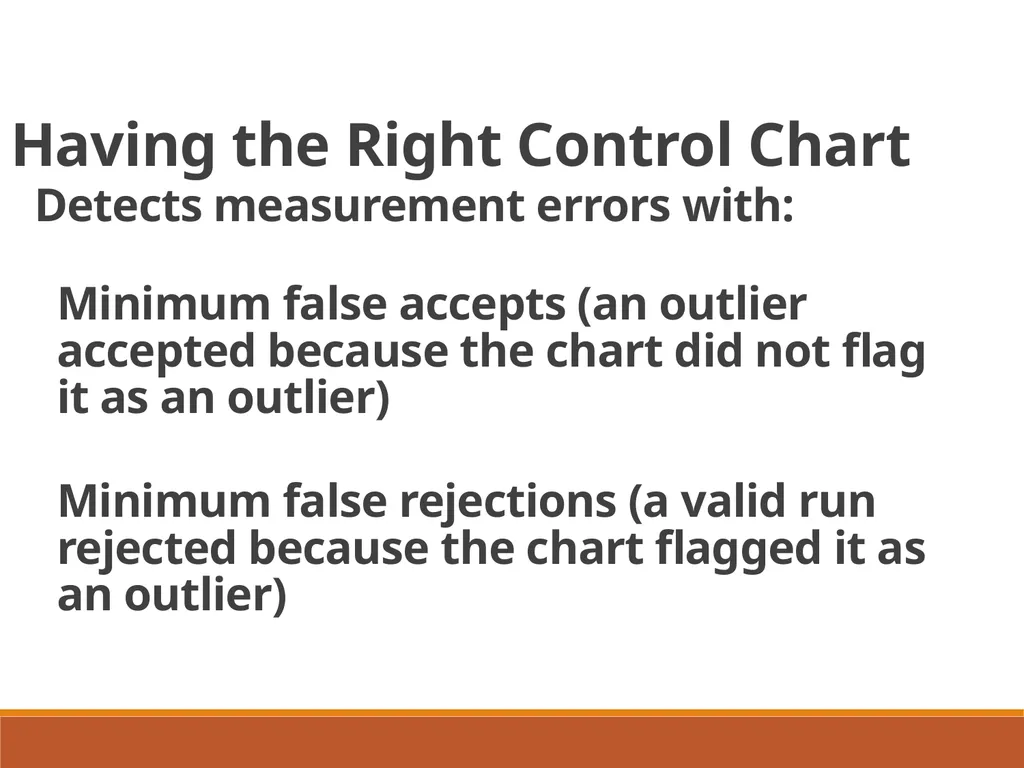 Having the Right Control Chart

Detects measurement errors with:

Minimum false accepts (an outlier accepted because the chart did not flag it as an outlier)

Minimum false rejections (a valid run rejected because the chart flagged it as an outlier)